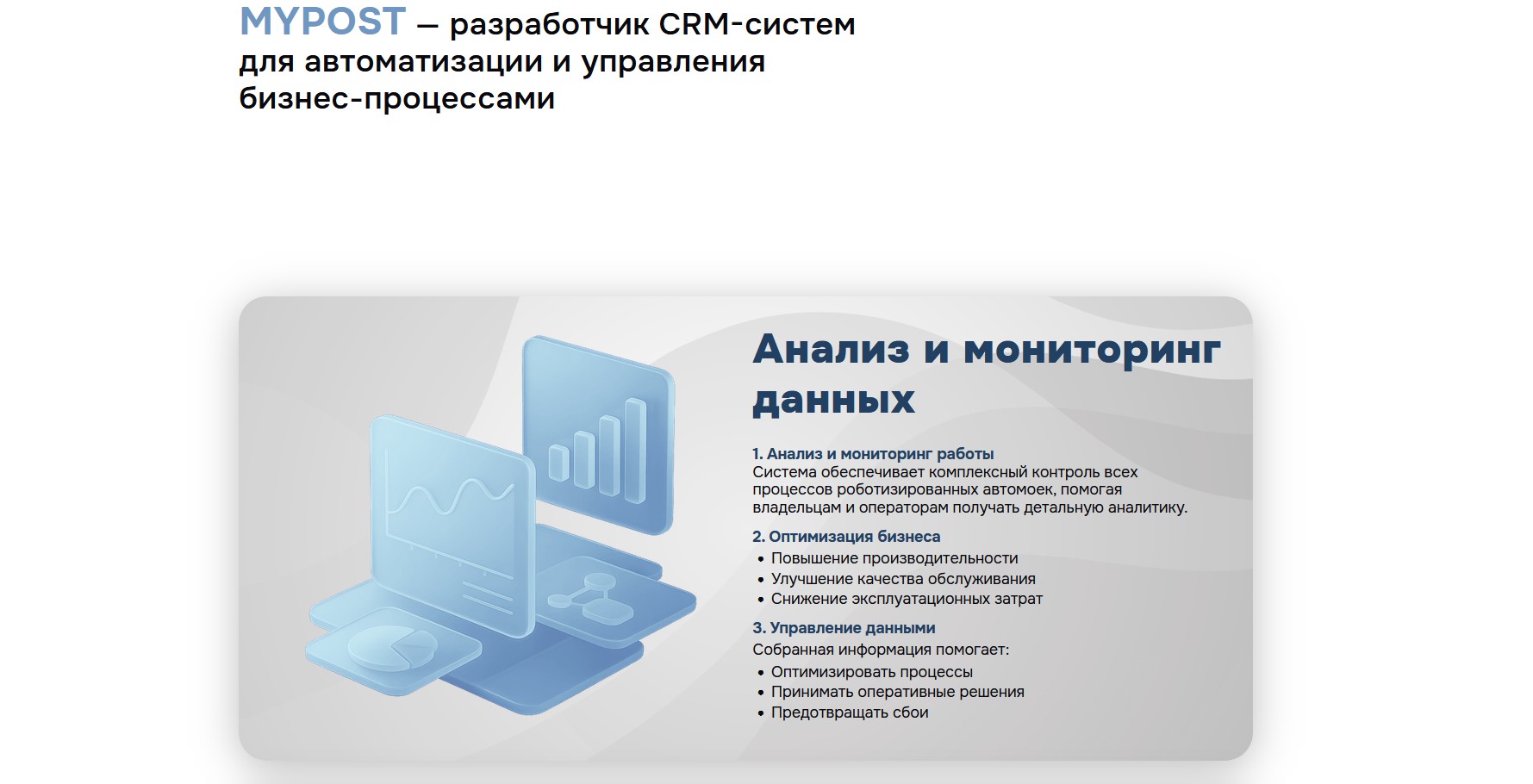 MYPOST — разработчик CRM-систем для автоматизации и управления бизнес-процессами

Анализ и мониторинг данных

1. Анализ и мониторинг работы
Система обеспечивает комплексный контроль всех процессов роботизированных автомоек, помогая владельцам и операторам получать детальную аналитику.

2. Оптимизация бизнеса
• Повышение производительности
• Улучшение качества обслуживания
• Снижение эксплуатационных затрат

3. Управление данными
Собранная информация помогает:
• Оптимизировать процессы
• Принимать оперативные решения
• Предотвращать сбои